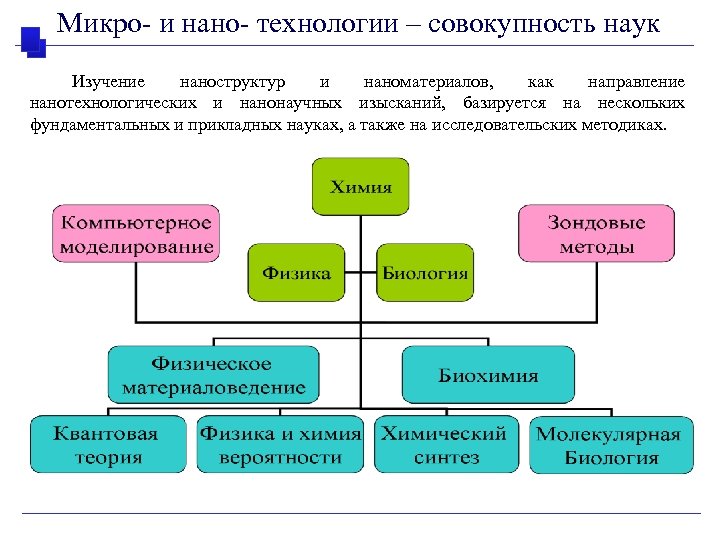 Микро- и нано- технологии – совокупность наук

Изучение наноструктур и наноматериалов, как направление нанотехнологических и нанонаучных изысканий, базируется на нескольких фундаментальных и прикладных науках, а также на исследовательских методиках.

Химия

Компьютерное моделирование

Зондовые методы

Физика

Биология

Физическое материаловедение

Биохимия

Квантовая теория

Физика и химия вероятности

Химический синтез

Молекулярная Биология